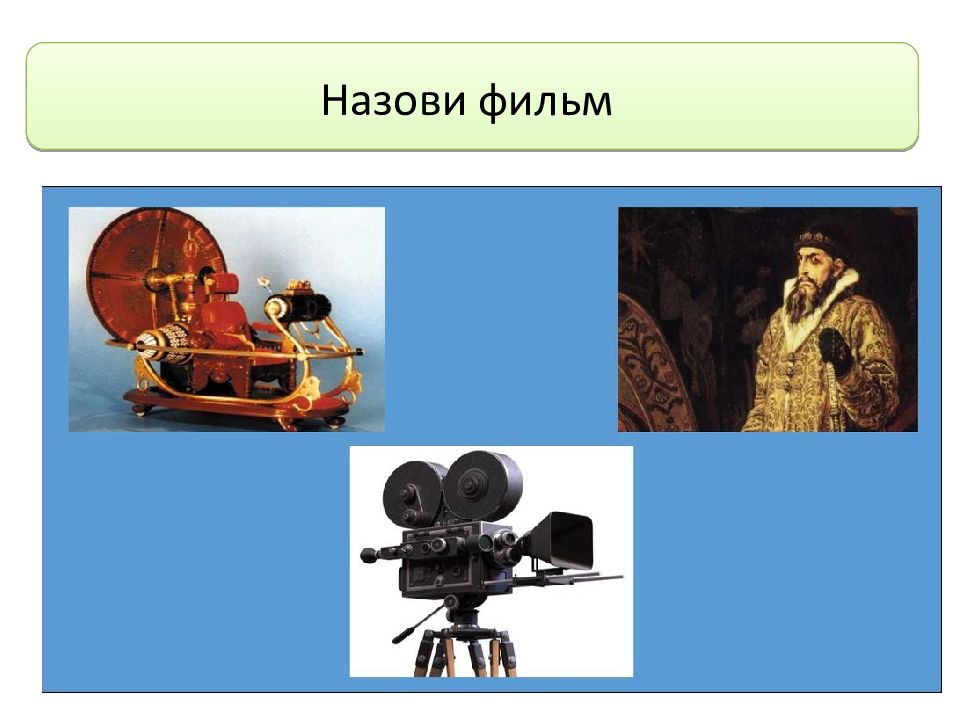 Назови фильм